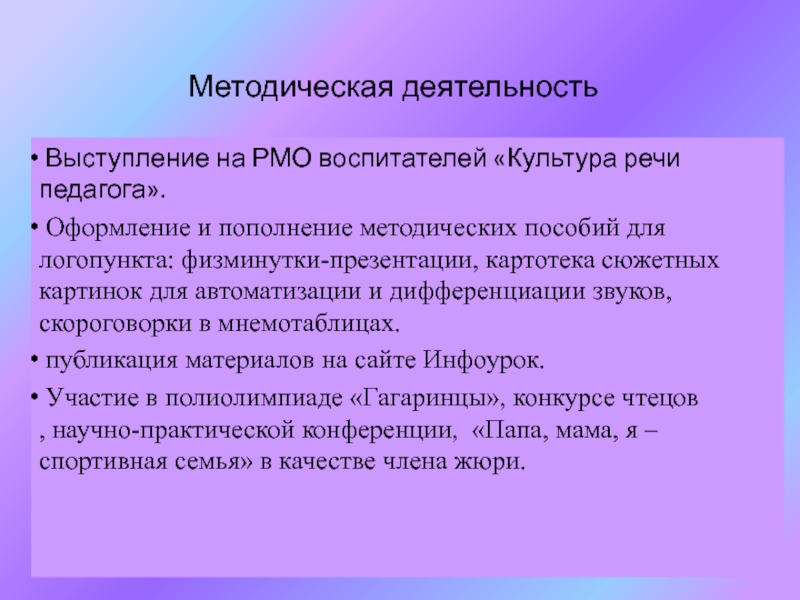 Методическая деятельность

• Выступление на РМО воспитателей «Культура речи педагога».

• Оформление и пополнение методических пособий для логопункта: физминутки-презентации, картотека сюжетных картинок для автоматизации и дифференциации звуков, скороговорки в мнемотаблицах.

• публикация материалов на сайте Инфоурок.

• Участие в полиолимпиаде «Гагаринцы», конкурсе чтецов , научно-практической конференции, «Папа, мама, я – спортивная семья» в качестве члена жюри.